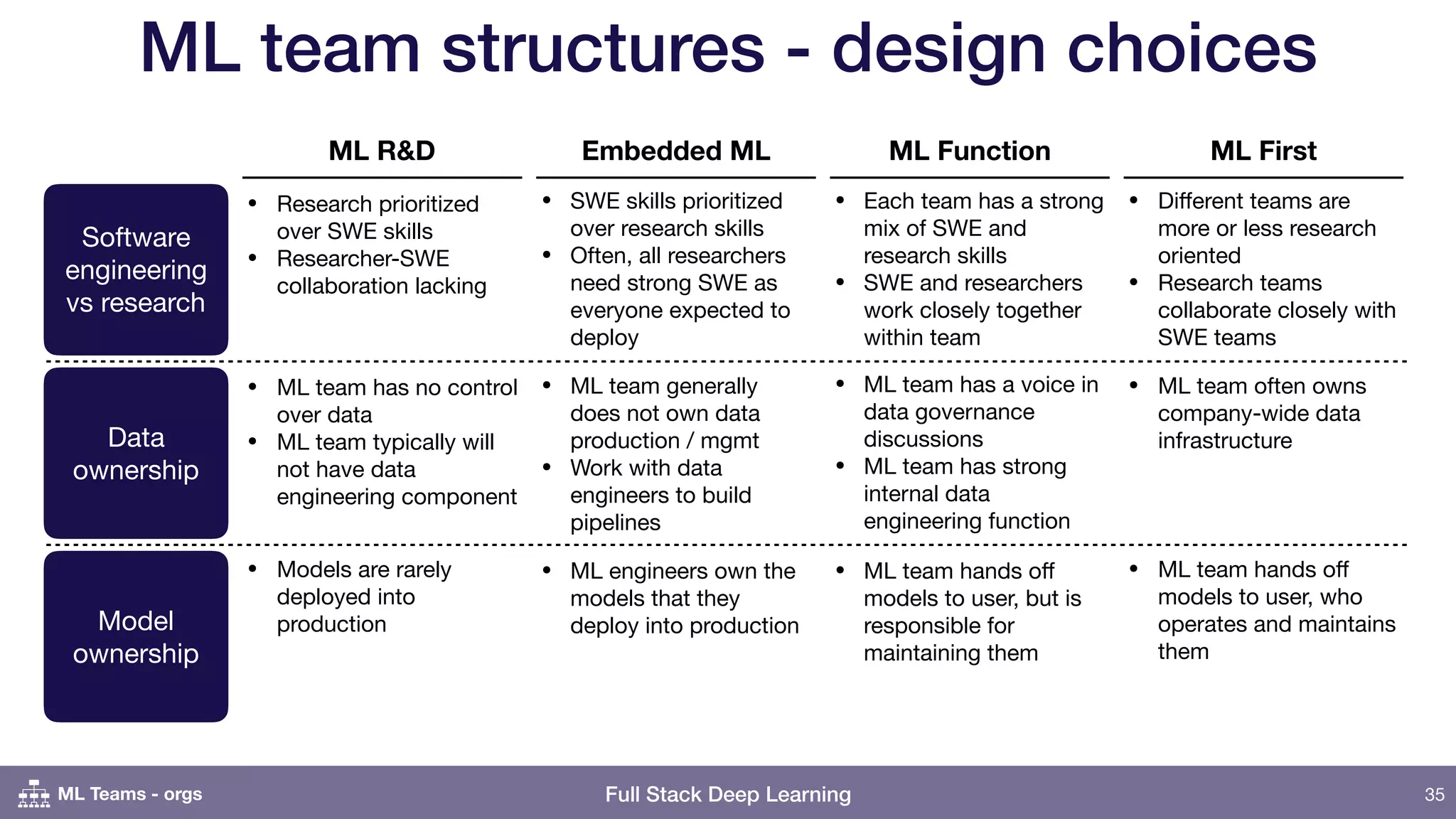 ML team structures - design choices

| | ML R&D | Embedded ML | ML Function | ML First |
|---|---|---|---|---|
| Software engineering vs research | • Research prioritized over SWE skills • Researcher-SWE collaboration lacking | • SWE skills prioritized over research skills • Often, all researchers need strong SWE as everyone expected to deploy | • Each team has a strong mix of SWE and research skills • SWE and researchers work closely together within team | • Different teams are more or less research oriented • Research teams collaborate closely with SWE teams |
| Data ownership | • ML team has no control over data • ML team typically will not have data engineering component | • ML team generally does not own data production / mgmt • Work with data engineers to build pipelines | • ML team has a voice in data governance discussions • ML team has strong internal data engineering function | • ML team often owns company-wide data infrastructure |
| Model ownership | • Models are rarely deployed into production | • ML engineers own the models that they deploy into production | • ML team hands off models to user, but is responsible for maintaining them | • ML team hands off models to user, who operates and maintains them |

ML Teams - orgs
Full Stack Deep Learning
35